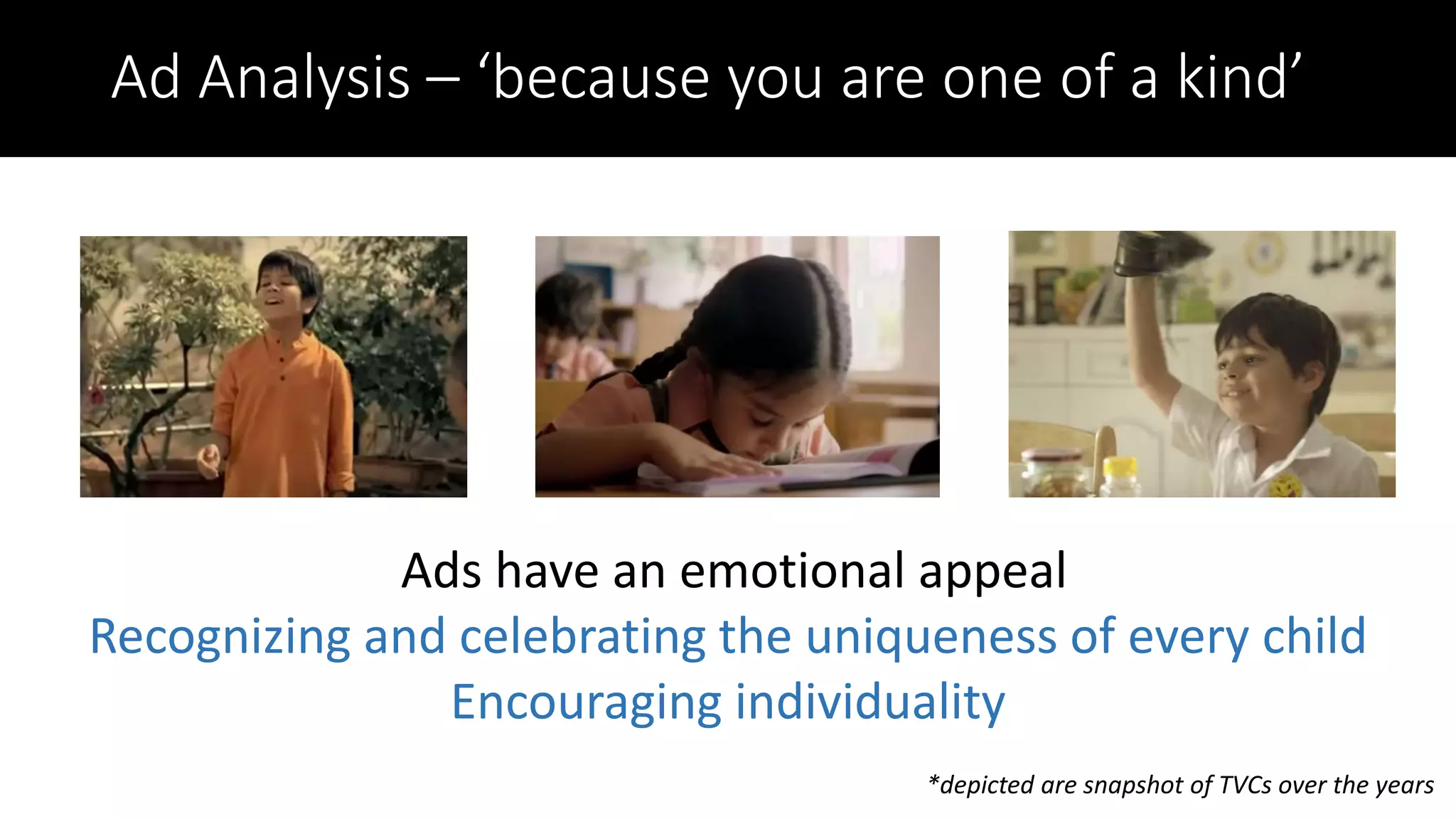 Ad Analysis – ‘because you are one of a kind’

Ads have an emotional appeal
Recognizing and celebrating the uniqueness of every child
Encouraging individuality

*depicted are snapshot of TVCs over the years